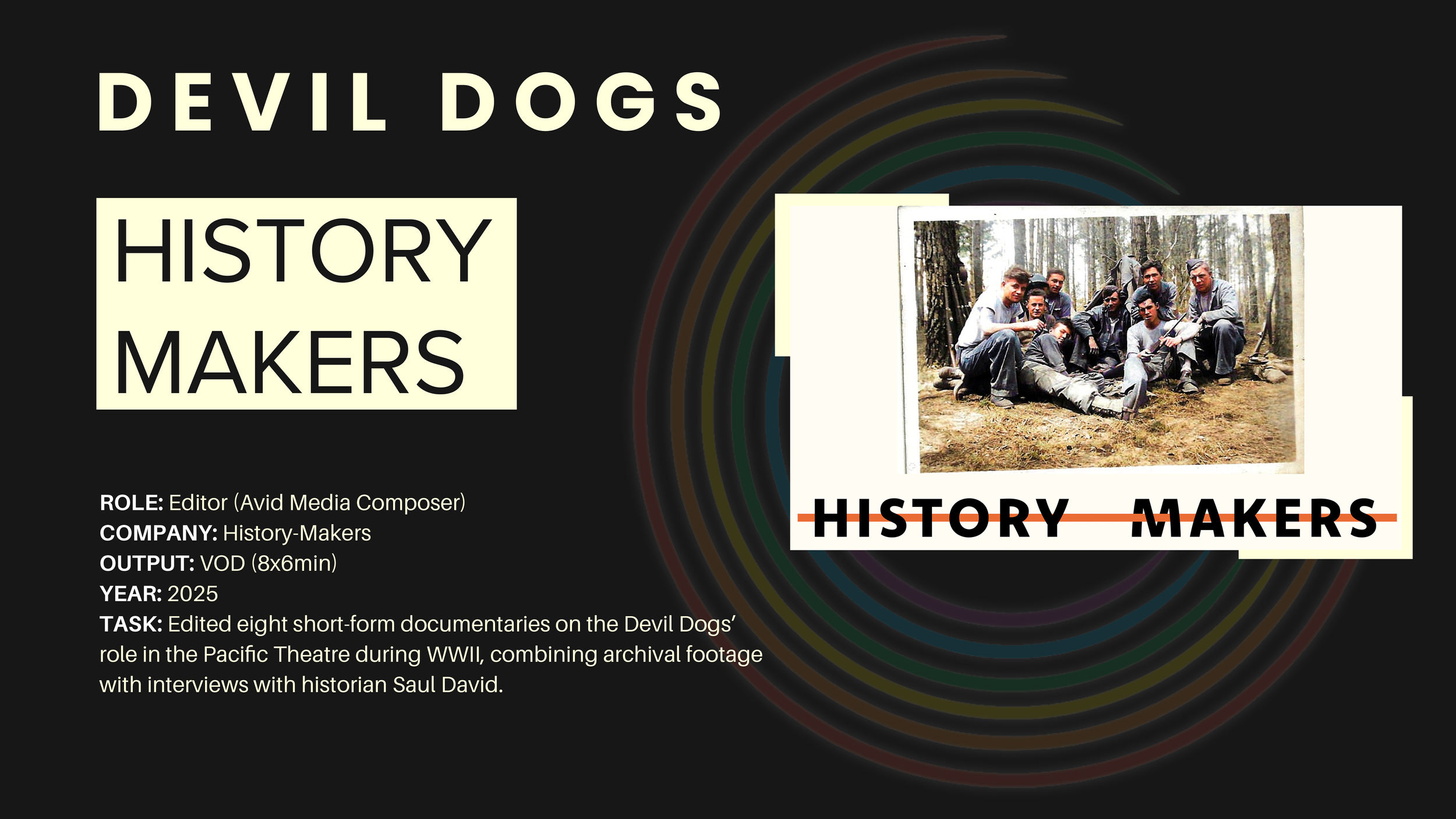 DEVIL DOGS

HISTORY MAKERS

ROLE: Editor (Avid Media Composer)
COMPANY: History-Makers
OUTPUT: VOD (8x6min)
YEAR: 2025
TASK: Edited eight short-form documentaries on the Devil Dogs' role in the Pacific Theatre during WWII, combining archival footage with interviews with historian Saul David.

HISTORY MAKERS